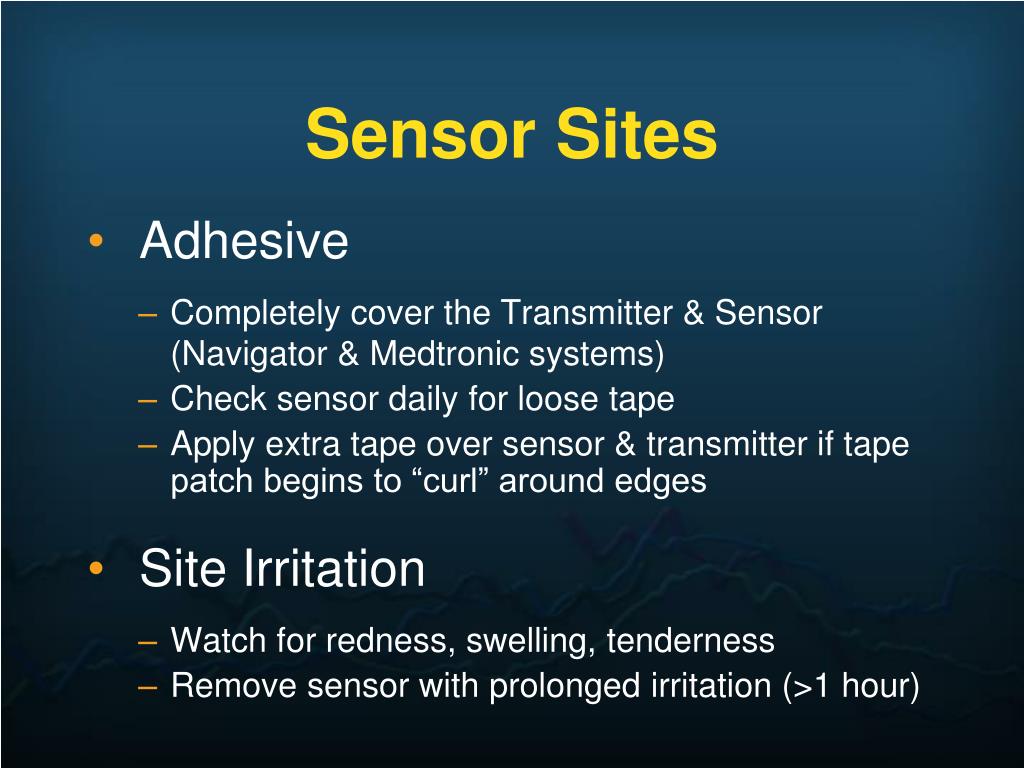 Sensor Sites

• Adhesive

– Completely cover the Transmitter & Sensor (Navigator & Medtronic systems)
– Check sensor daily for loose tape
– Apply extra tape over sensor & transmitter if tape patch begins to “curl” around edges

• Site Irritation

– Watch for redness, swelling, tenderness
– Remove sensor with prolonged irritation (>1 hour)